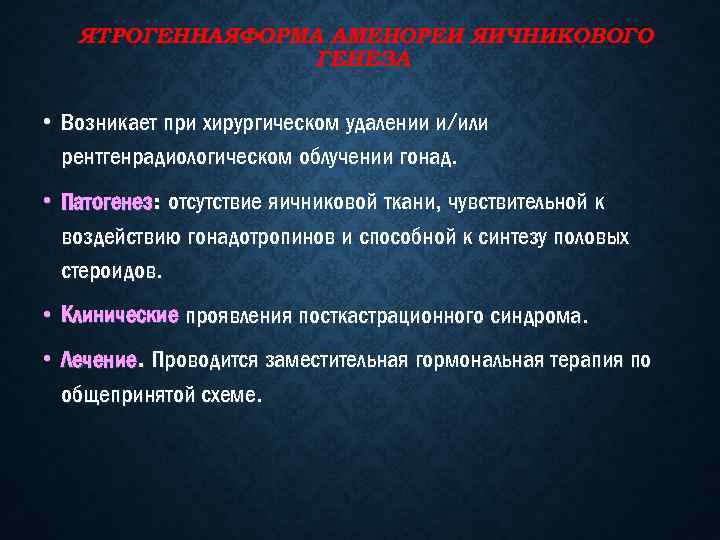 ЯТРОГЕННАЯФОРМА АМЕНОРЕИ ЯИЧНИКОВОГО ГЕНЕЗА

• Возникает при хирургическом удалении и/или рентгенрадиологическом облучении гонад.

• Патогенез: отсутствие яичниковой ткани, чувствительной к воздействию гонадотропинов и способной к синтезу половых стероидов.

• Клинические проявления посткастрационного синдрома.

• Лечение. Проводится заместительная гормональная терапия по общепринятой схеме.